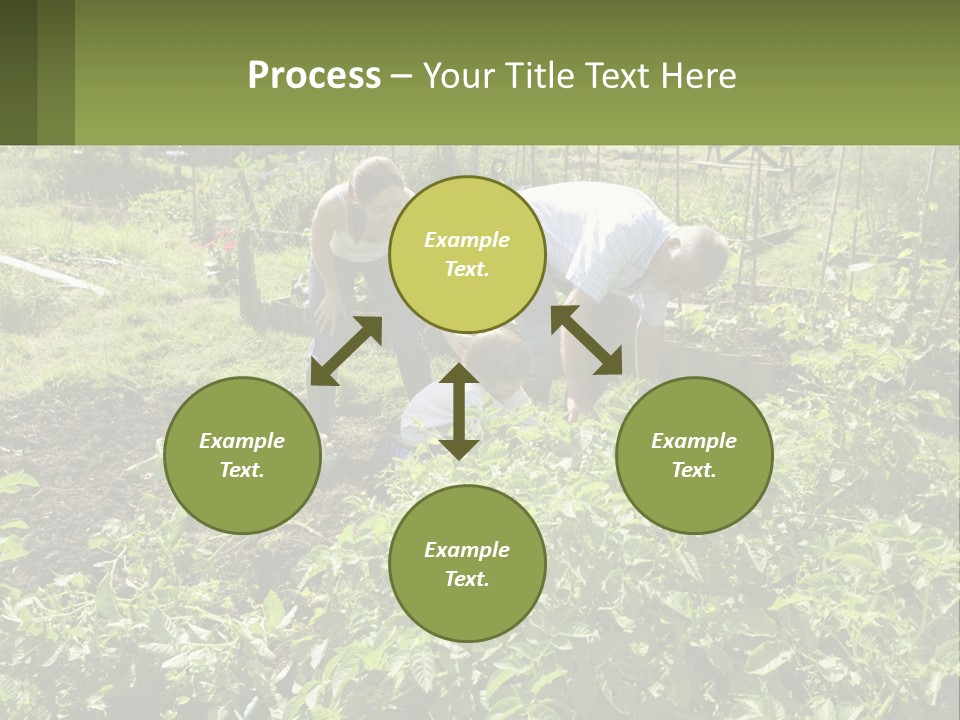 Process – Your Title Text Here

Example Text.

Example Text.

Example Text.

Example Text.